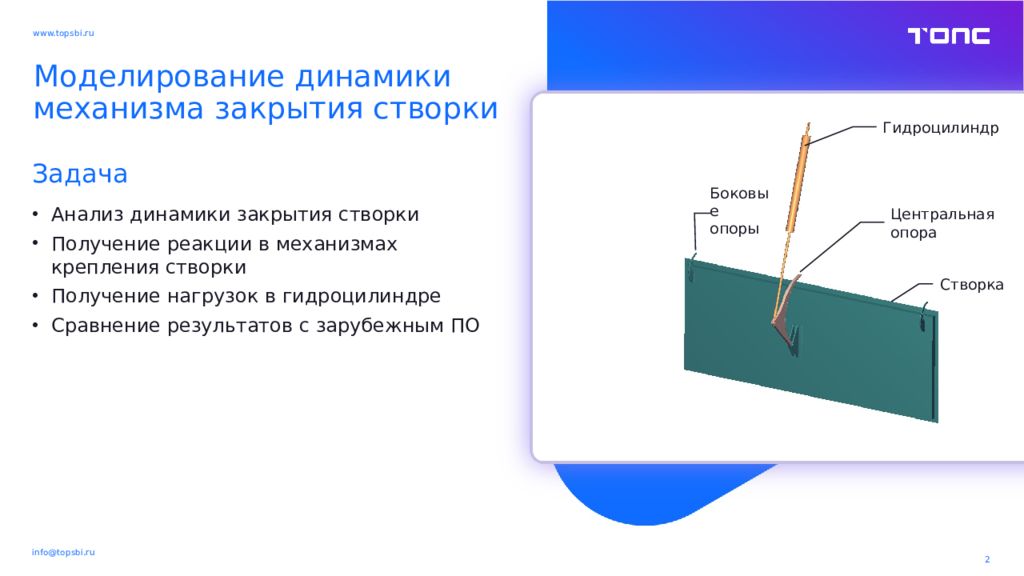 www.topsbi.ru

ТОПС

Моделирование динамики механизма закрытия створки

Задача

• Анализ динамики закрытия створки
• Получение реакции в механизмах крепления створки
• Получение нагрузок в гидроцилиндре
• Сравнение результатов с зарубежным ПО

Гидроцилиндр

Боковые опоры

Центральная опора

Створка

info@topsbi.ru

2